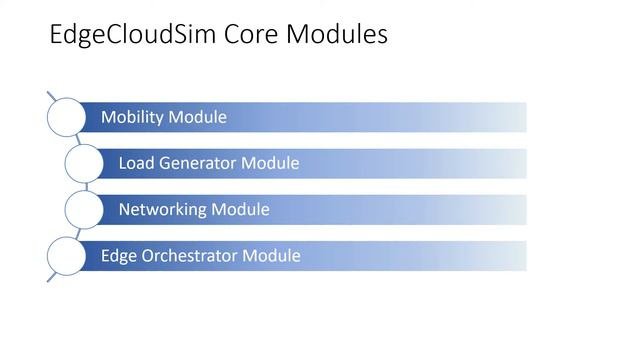 EdgeCloudSim Core Modules

Mobility Module

Load Generator Module

Networking Module

Edge Orchestrator Module